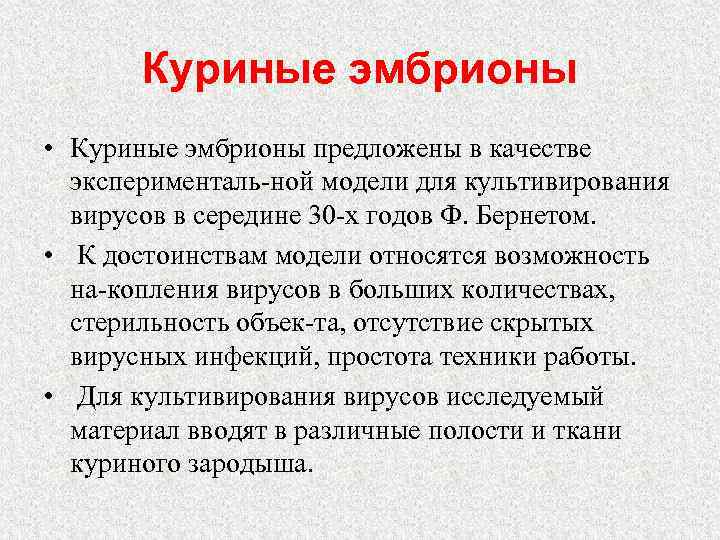 Куриные эмбрионы

• Куриные эмбрионы предложены в качестве эксперименталь-ной модели для культивирования вирусов в середине 30-х годов Ф. Бернетом.

• К достоинствам модели относятся возможность на-копления вирусов в больших количествах, стерильность объек-та, отсутствие скрытых вирусных инфекций, простота техники работы.

• Для культивирования вирусов исследуемый материал вводят в различные полости и ткани куриного зародыша.